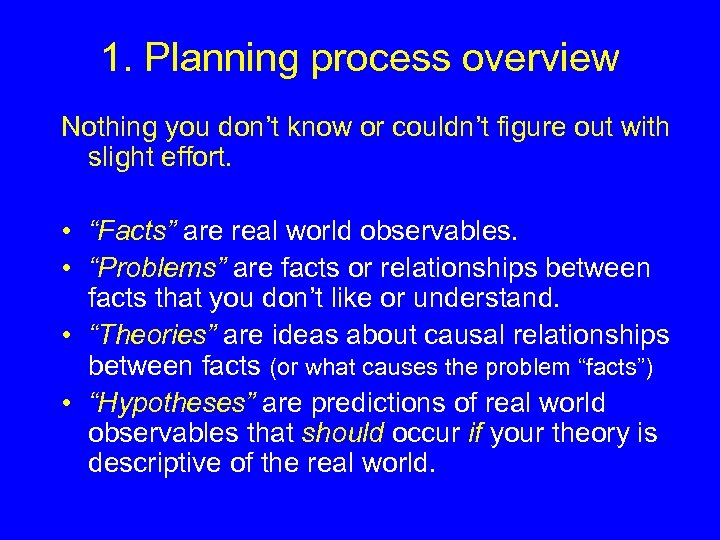 1. Planning process overview

Nothing you don't know or couldn't figure out with slight effort.

• "Facts" are real world observables.
• "Problems" are facts or relationships between facts that you don't like or understand.
• "Theories" are ideas about causal relationships between facts (or what causes the problem "facts")
• "Hypotheses" are predictions of real world observables that should occur if your theory is descriptive of the real world.